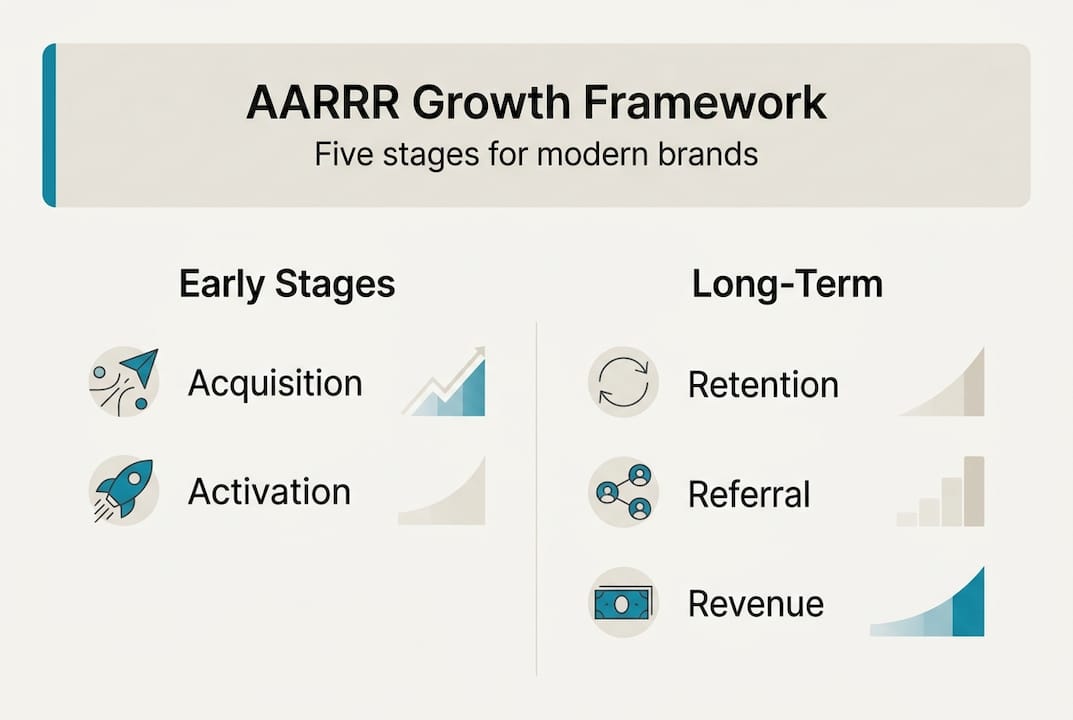 AARRR Growth Framework
Five stages for modern brands

Early Stages

Acquisition

Activation

Long-Term

Retention

Referral

Revenue